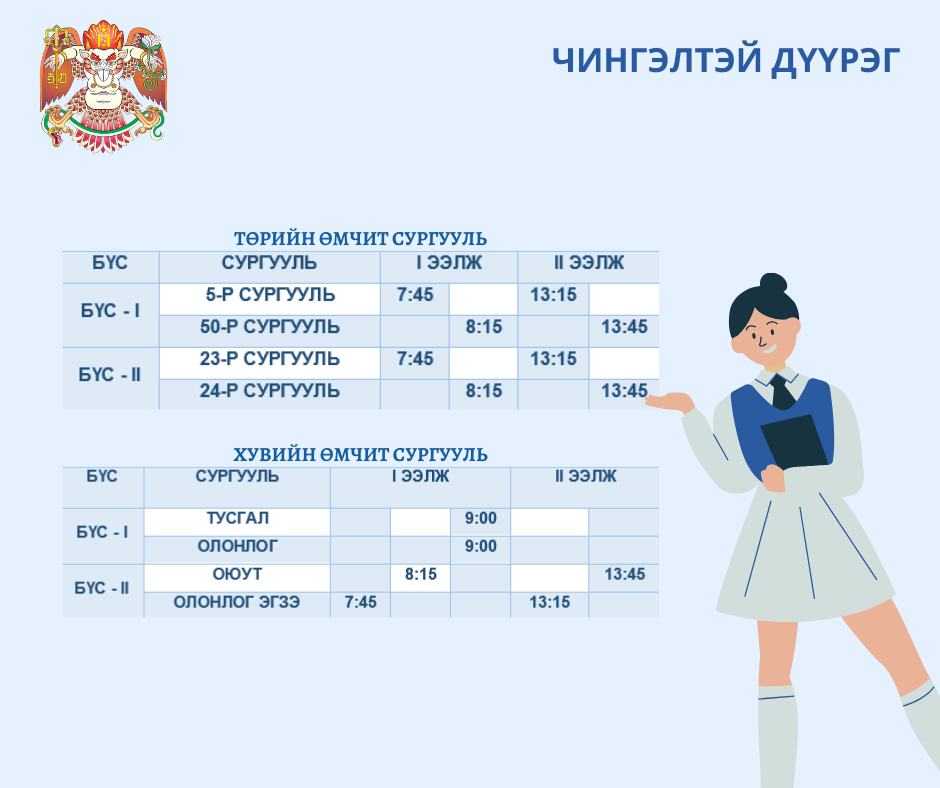 ЧИНГЭЛТЭЙ ДҮҮРЭГ

ТӨРИЙН ӨМЧИТ СУРГУУЛЬ

| БҮС | СУРГУУЛЬ | I ЭЭЛЖ | | II ЭЭЛЖ | |
|---|---|---|---|---|---|
| БҮС - I | 5-Р СУРГУУЛЬ | 7:45 | | 13:15 | |
| | 50-Р СУРГУУЛЬ | | 8:15 | | 13:45 |
| БҮС - II | 23-Р СУРГУУЛЬ | 7:45 | | 13:15 | |
| | 24-Р СУРГУУЛЬ | | 8:15 | | 13:45 |

ХУВИЙН ӨМЧИТ СУРГУУЛЬ

| БҮС | СУРГУУЛЬ | I ЭЭЛЖ | | | II ЭЭЛЖ | |
|---|---|---|---|---|---|---|
| БҮС - I | ТУСГАЛ | | | 9:00 | | |
| | ОЛОНЛОГ | | | 9:00 | | |
| БҮС - II | ОЮУТ | | 8:15 | | | 13:45 |
| | ОЛОНЛОГ ЭГЗЭ | 7:45 | | | 13:15 | |